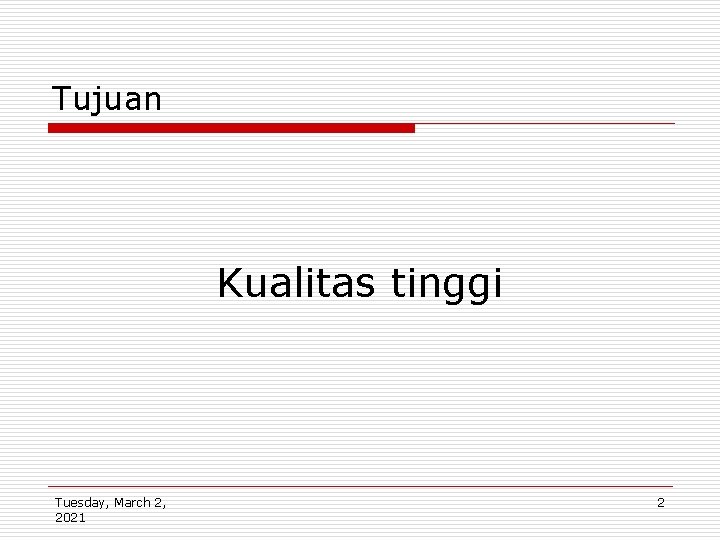 Tujuan

Kualitas tinggi

Tuesday, March 2, 2021

2